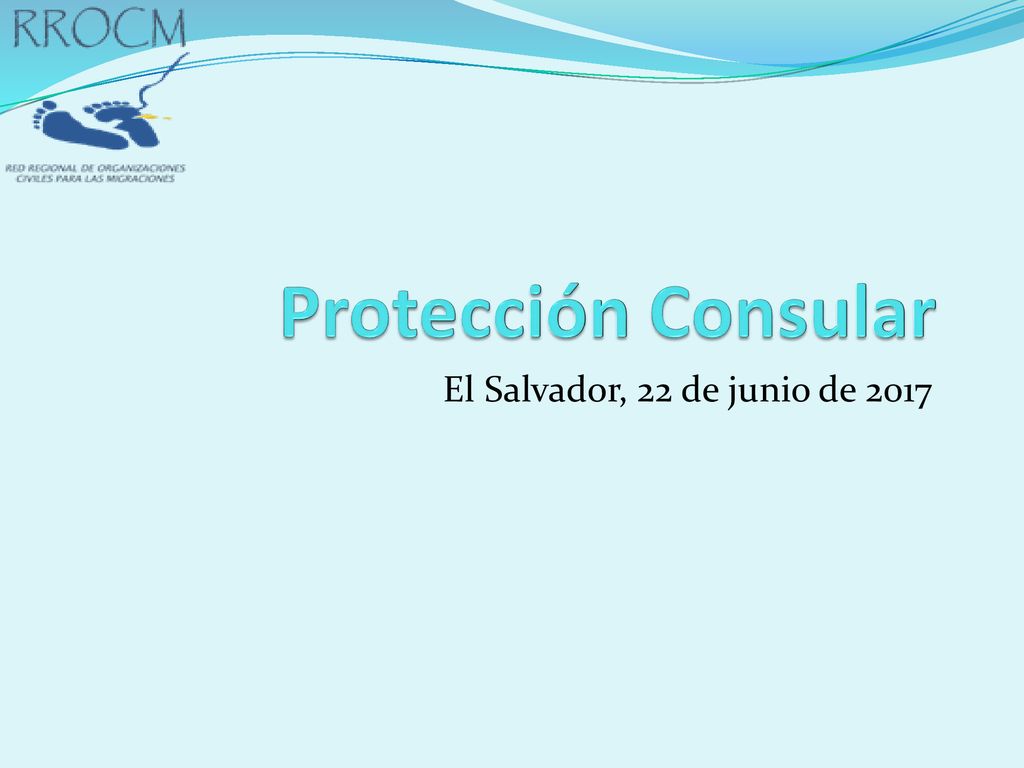 RROCM

RED REGIONAL DE ORGANIZACIONES CIVILES PARA LAS MIGRACIONES

Protección Consular

El Salvador, 22 de junio de 2017